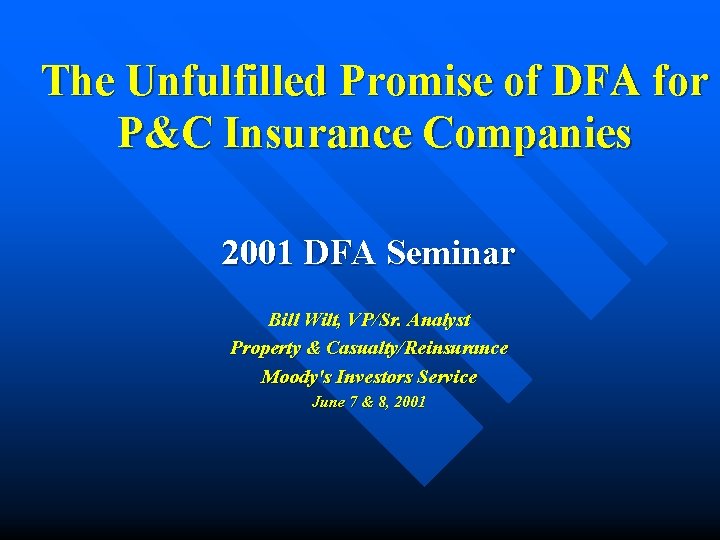 The Unfulfilled Promise of DFA for P&C Insurance Companies

2001 DFA Seminar

Bill Wilt, VP/Sr. Analyst
Property & Casualty/Reinsurance
Moody's Investors Service
June 7 & 8, 2001